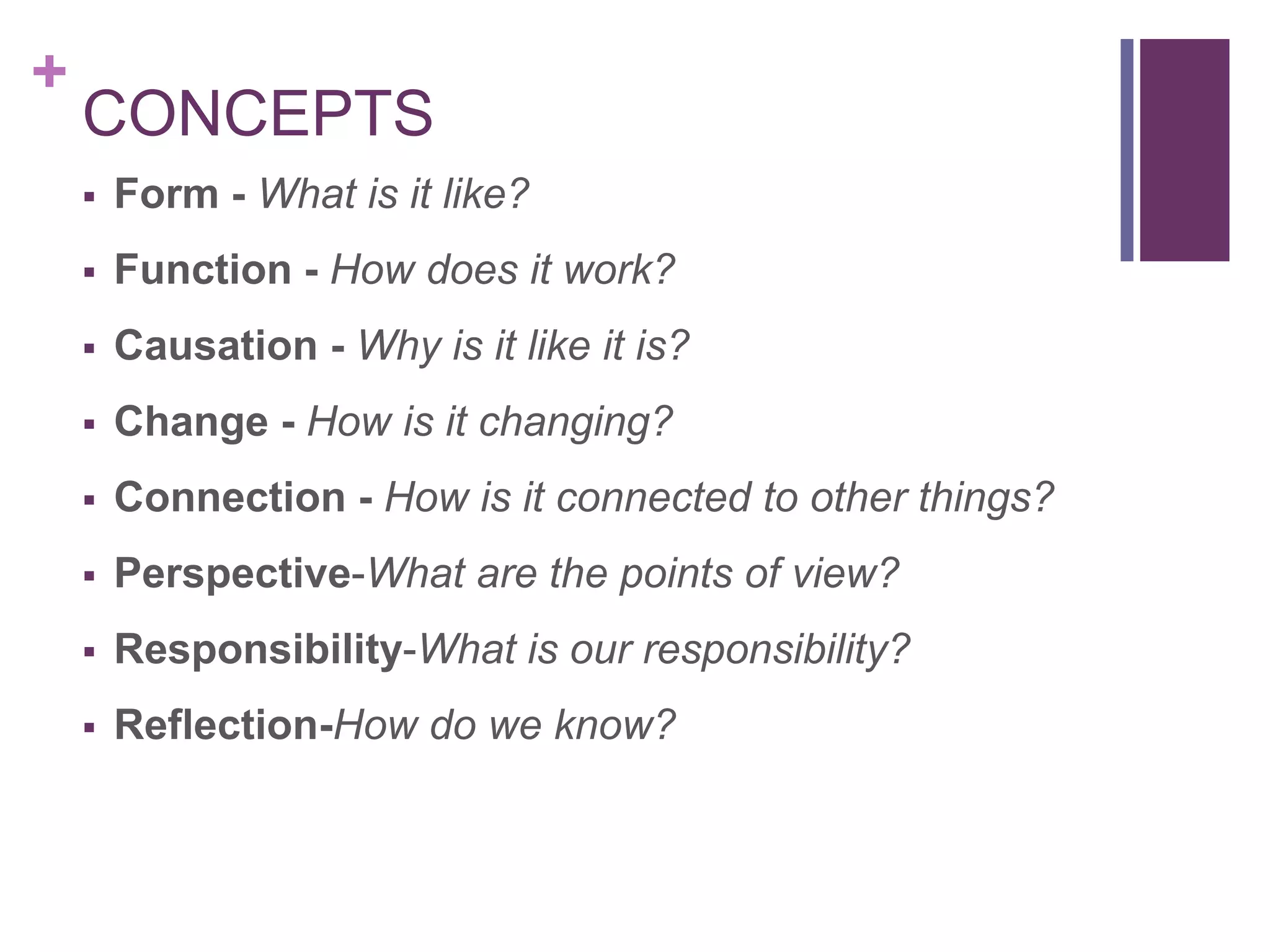 +
CONCEPTS

▪ Form - What is it like?
▪ Function - How does it work?
▪ Causation - Why is it like it is?
▪ Change - How is it changing?
▪ Connection - How is it connected to other things?
▪ Perspective-What are the points of view?
▪ Responsibility-What is our responsibility?
▪ Reflection-How do we know?